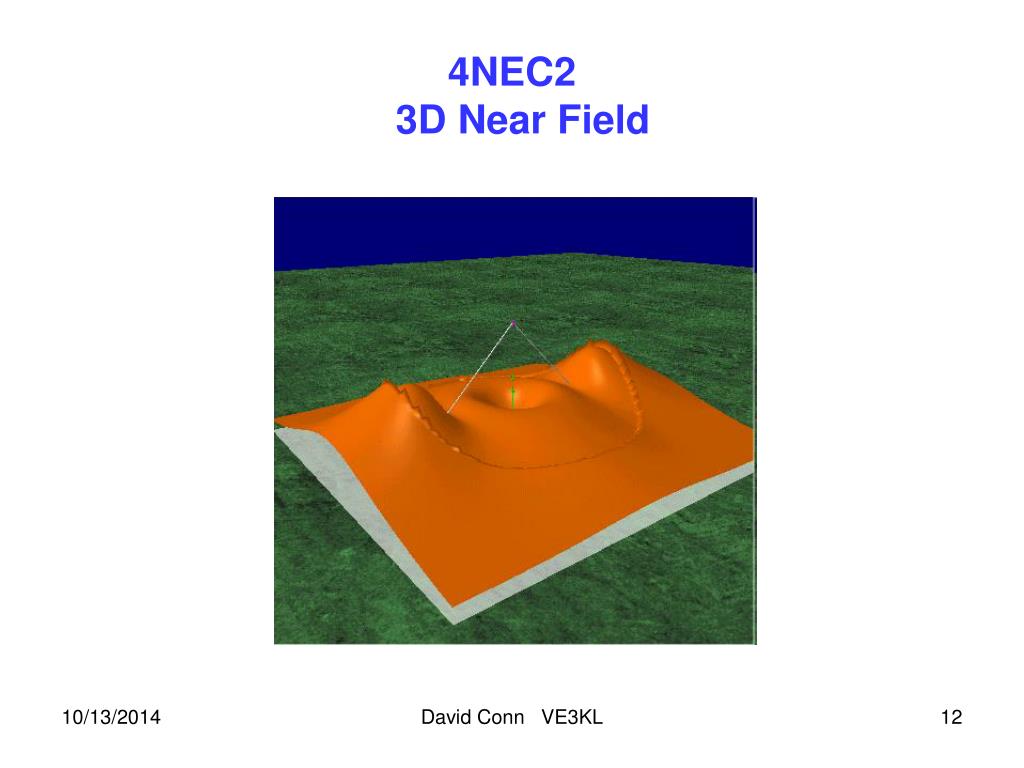 4NEC2
3D Near Field

10/13/2014

David Conn VE3KL

12